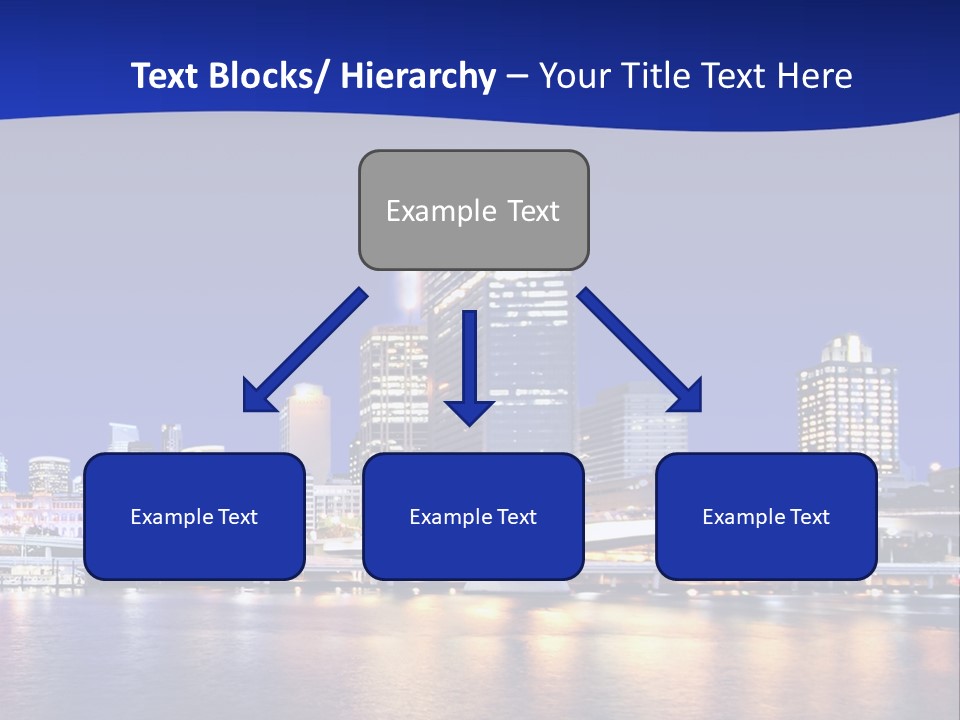 Text Blocks/ Hierarchy – Your Title Text Here

Example Text

Example Text

Example Text

Example Text